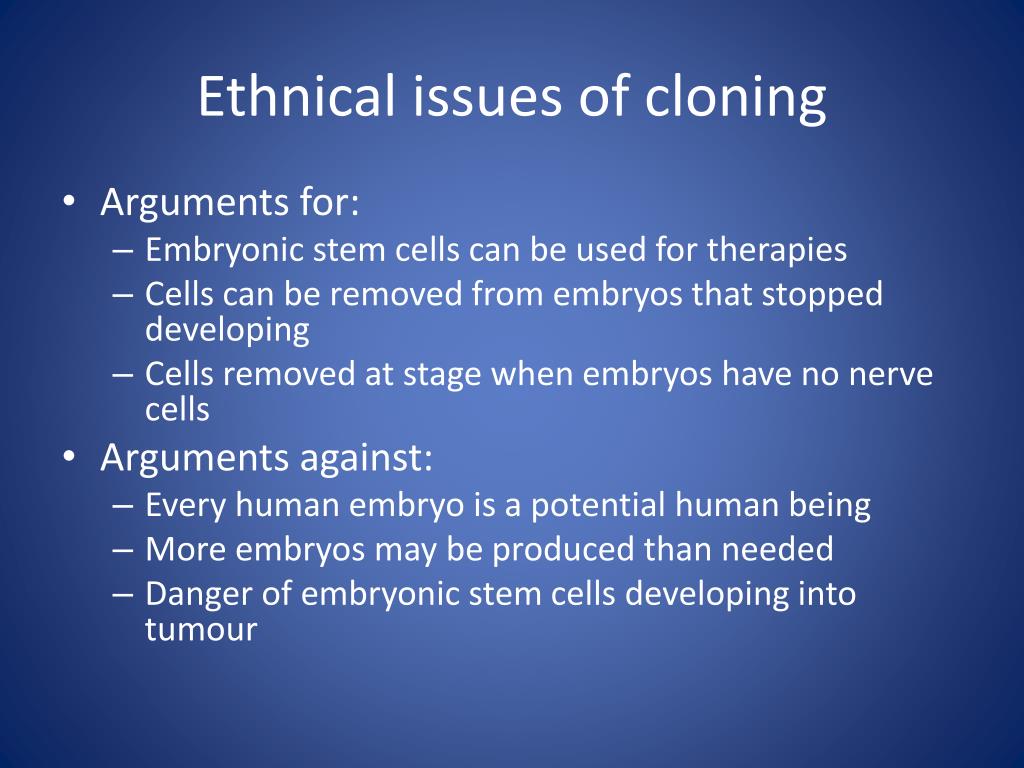 Ethnical issues of cloning

• Arguments for:
– Embryonic stem cells can be used for therapies
– Cells can be removed from embryos that stopped developing
– Cells removed at stage when embryos have no nerve cells
• Arguments against:
– Every human embryo is a potential human being
– More embryos may be produced than needed
– Danger of embryonic stem cells developing into tumour